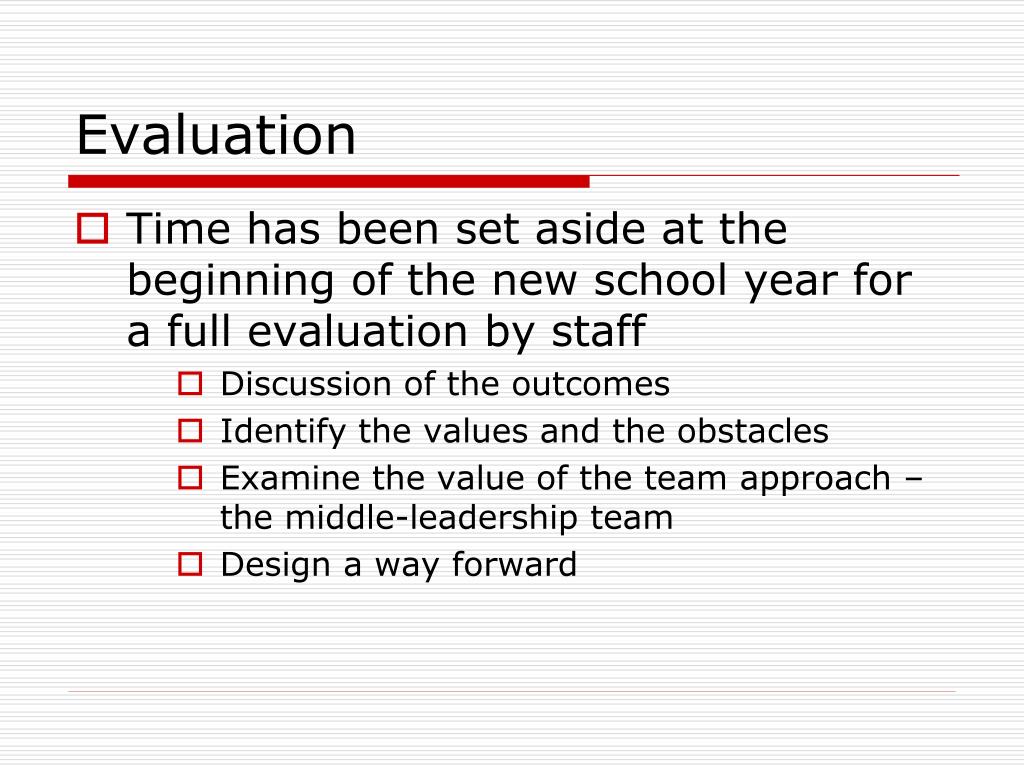 Evaluation

Time has been set aside at the beginning of the new school year for a full evaluation by staff

Discussion of the outcomes

Identify the values and the obstacles

Examine the value of the team approach – the middle-leadership team

Design a way forward